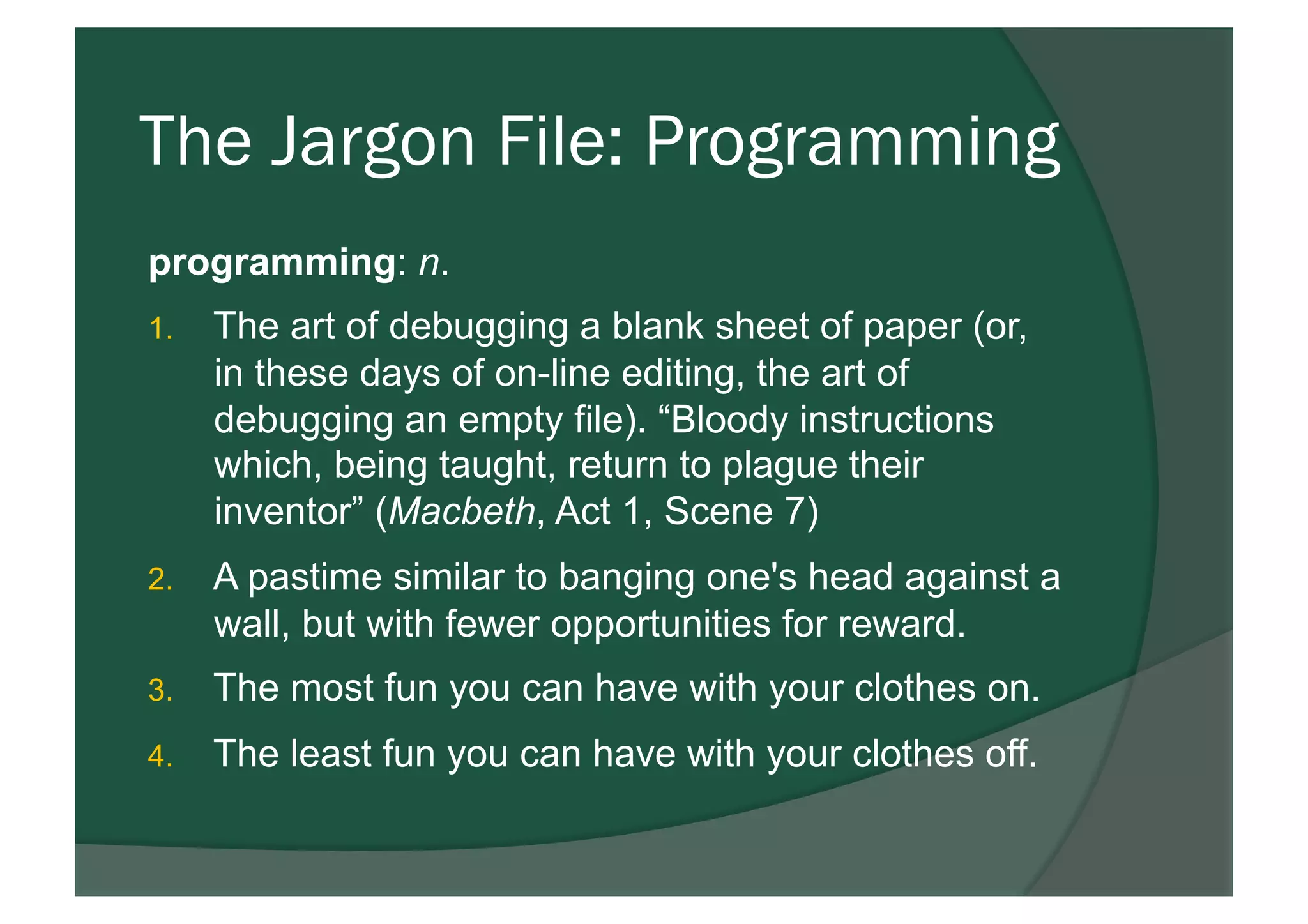 The Jargon File: Programming

programming: n.

1. The art of debugging a blank sheet of paper (or, in these days of on-line editing, the art of debugging an empty file). “Bloody instructions which, being taught, return to plague their inventor” (Macbeth, Act 1, Scene 7)

2. A pastime similar to banging one's head against a wall, but with fewer opportunities for reward.

3. The most fun you can have with your clothes on.

4. The least fun you can have with your clothes off.